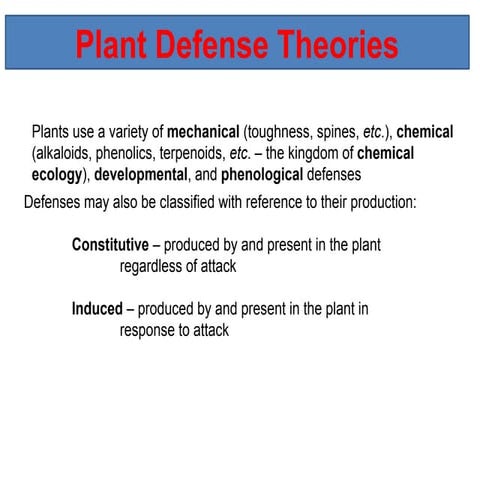 Plant Defense Theories

Plants use a variety of mechanical (toughness, spines, etc.), chemical (alkaloids, phenolics, terpenoids, etc. – the kingdom of chemical ecology), developmental, and phenological defenses

Defenses may also be classified with reference to their production:

Constitutive – produced by and present in the plant regardless of attack

Induced – produced by and present in the plant in response to attack